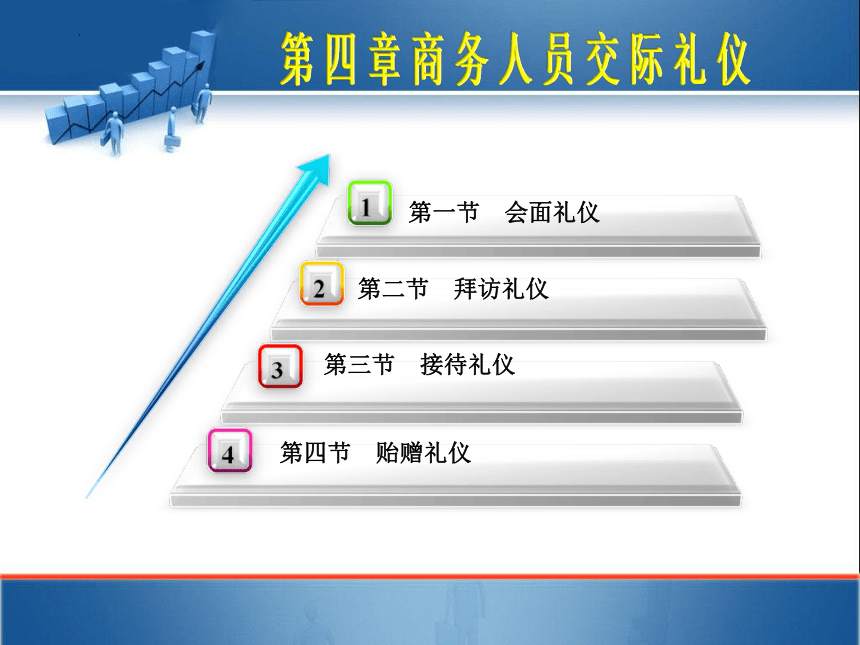 第四章商务人员交际礼仪

1 第一节　会面礼仪

2 第二节　拜访礼仪

3 第三节　接待礼仪

4 第四节　贻赠礼仪